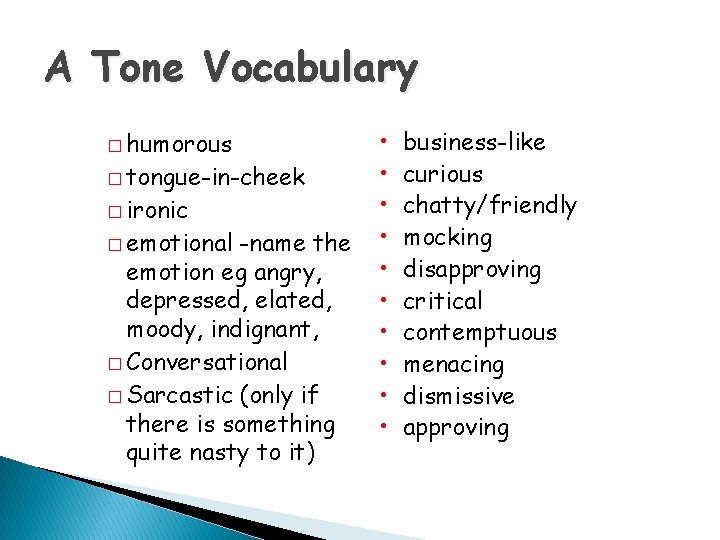 A Tone Vocabulary

□ humorous
□ tongue-in-cheek
□ ironic
□ emotional -name the emotion eg angry, depressed, elated, moody, indignant,
□ Conversational
□ Sarcastic (only if there is something quite nasty to it)

• business-like
• curious
• chatty/friendly
• mocking
• disapproving
• critical
• contemptuous
• menacing
• dismissive
• approving